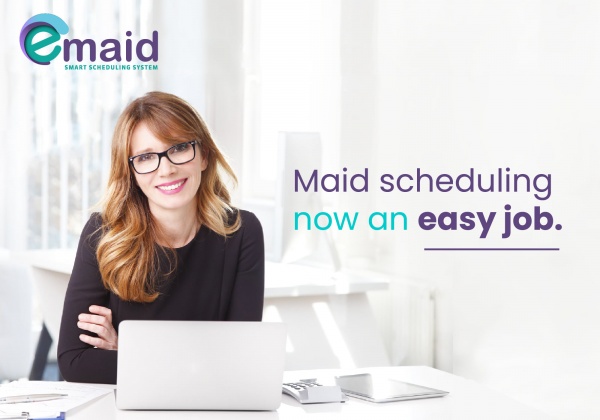 emaid
SMART SCHEDULING SYSTEM

Maid scheduling now an easy job.